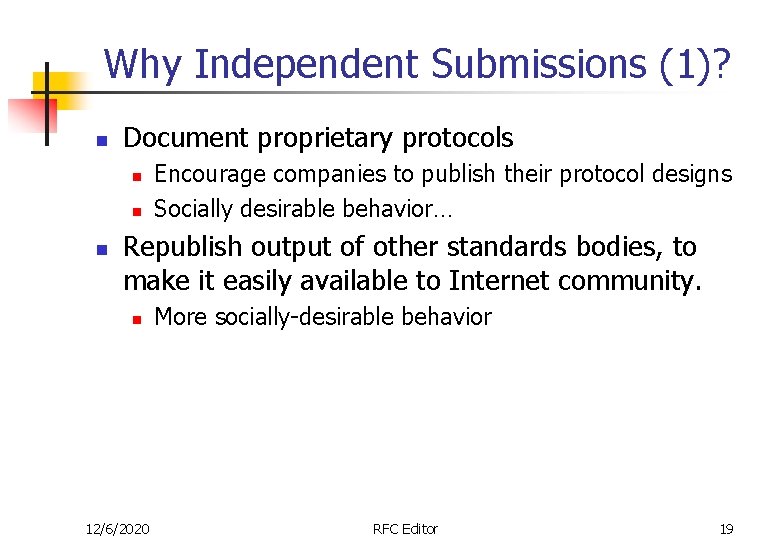 Why Independent Submissions (1)?

Document proprietary protocols

Encourage companies to publish their protocol designs

Socially desirable behavior…

Republish output of other standards bodies, to make it easily available to Internet community.

More socially-desirable behavior

12/6/2020

RFC Editor

19